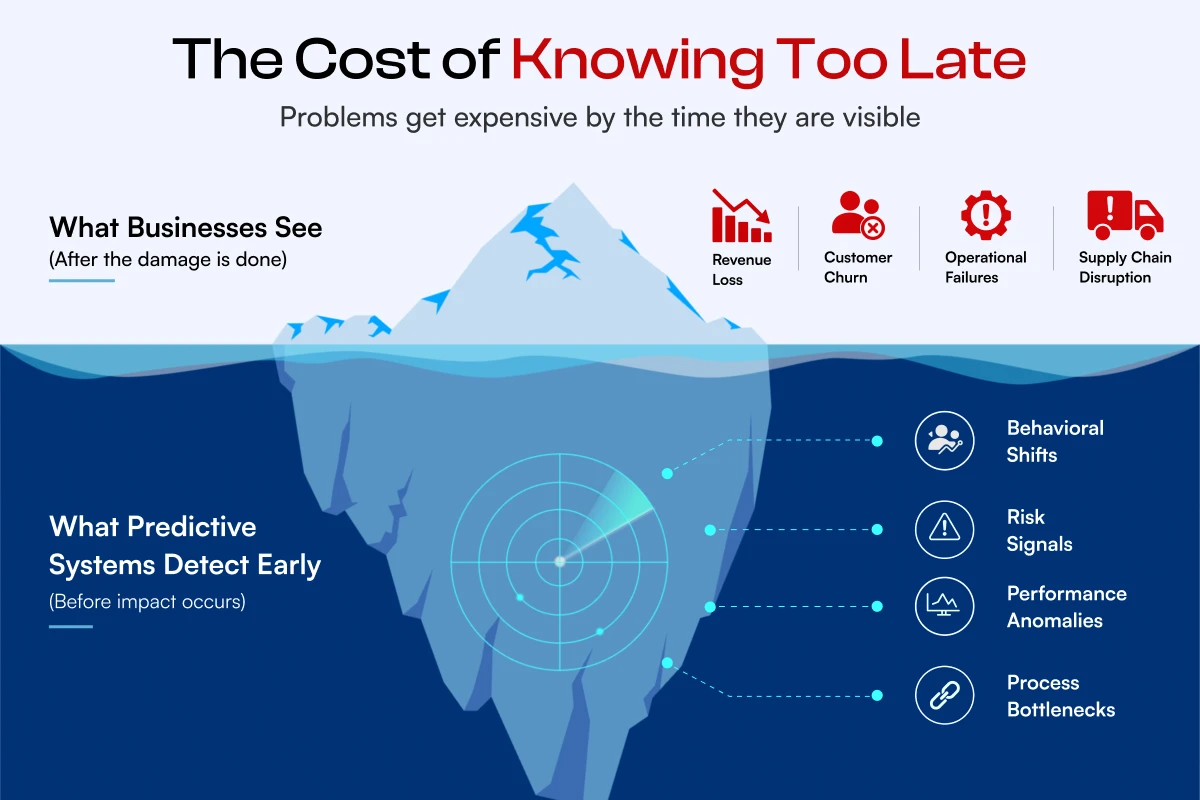 The Cost of Knowing Too Late

Problems get expensive by the time they are visible

What Businesses See
(After the damage is done)

Revenue Loss

Customer Churn

Operational Failures

Supply Chain Disruption

What Predictive Systems Detect Early
(Before impact occurs)

Behavioral Shifts

Risk Signals

Performance Anomalies

Process Bottlenecks